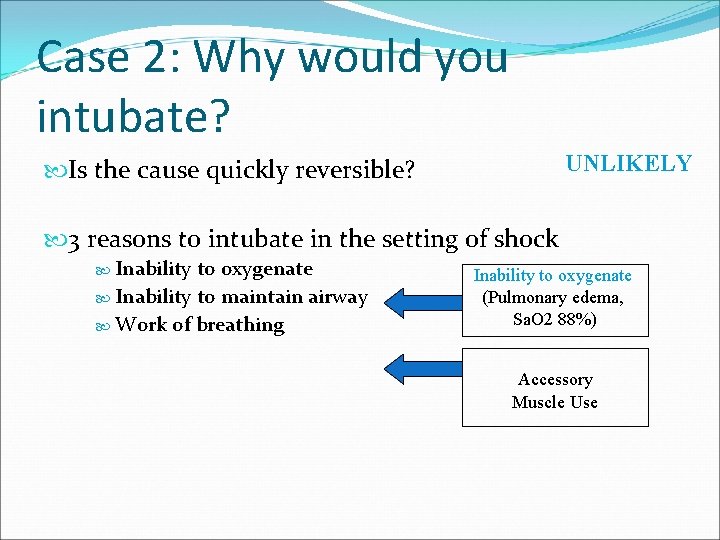 Case 2: Why would you intubate?

Is the cause quickly reversible?

UNLIKELY

3 reasons to intubate in the setting of shock

Inability to oxygenate

Inability to maintain airway

Work of breathing

Inability to oxygenate (Pulmonary edema, SaO2 88%)

Accessory Muscle Use